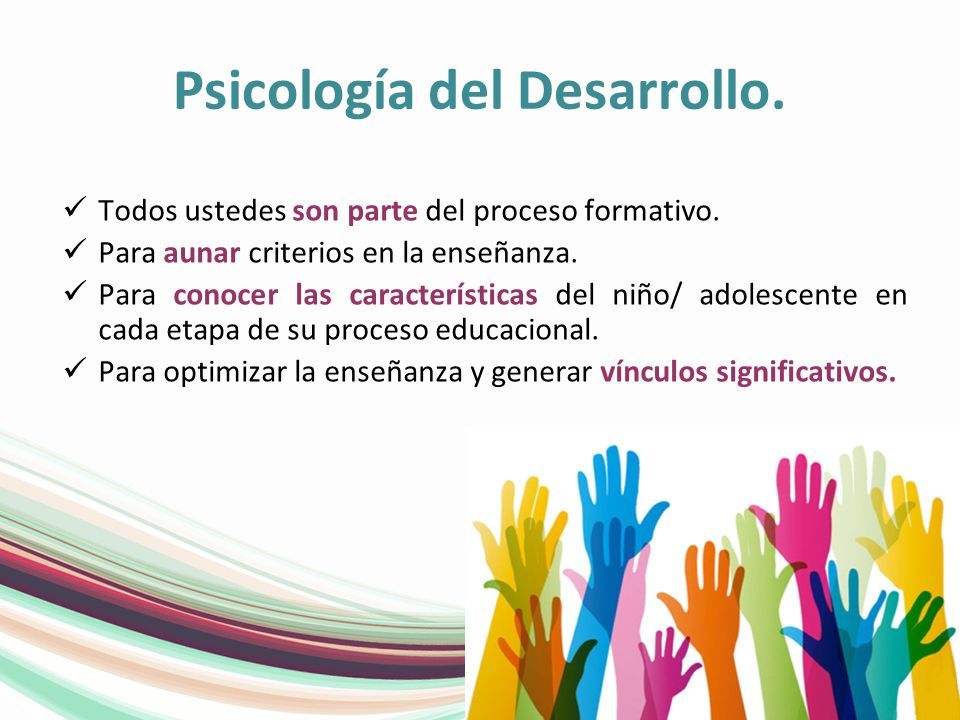 Psicología del Desarrollo.

✓ Todos ustedes son parte del proceso formativo.
✓ Para aunar criterios en la enseñanza.
✓ Para conocer las características del niño/ adolescente en cada etapa de su proceso educacional.
✓ Para optimizar la enseñanza y generar vínculos significativos.